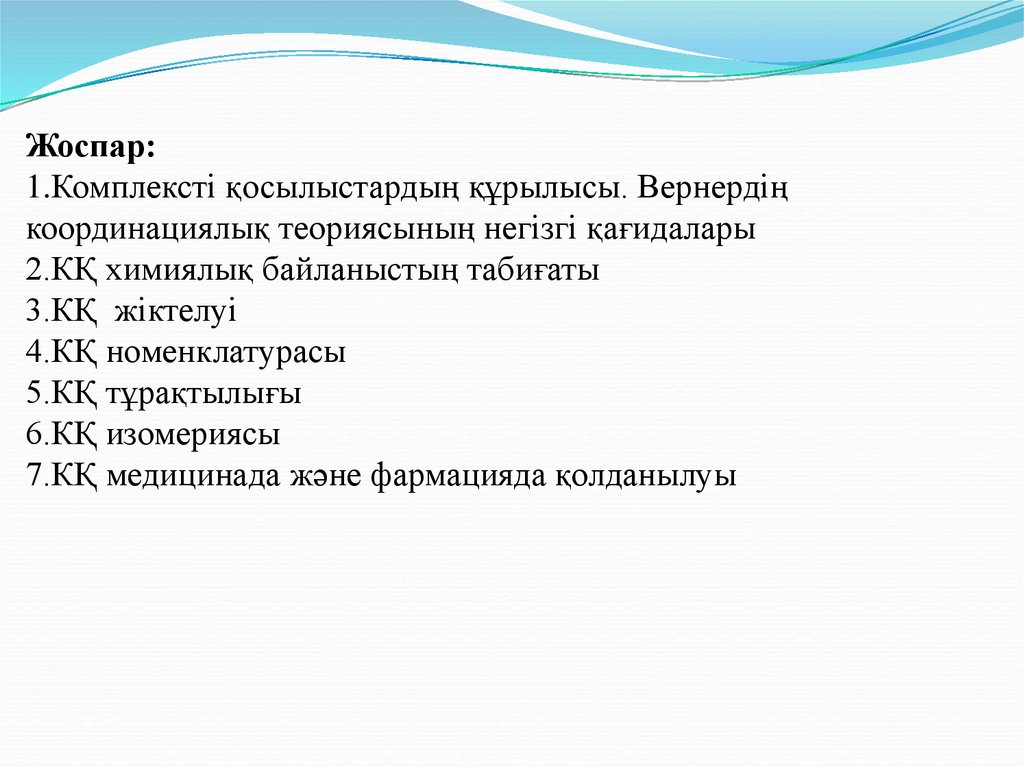 Жоспар:
1.Комплексті қосылыстардың құрылысы. Вернердің координациялық теориясының негізгі қағидалары
2.КҚ химиялық байланыстың табиғаты
3.КҚ жіктелуі
4.КҚ номенклатурасы
5.КҚ тұрақтылығы
6.КҚ изомериясы
7.КҚ медицинада және фармацияда қолданылуы